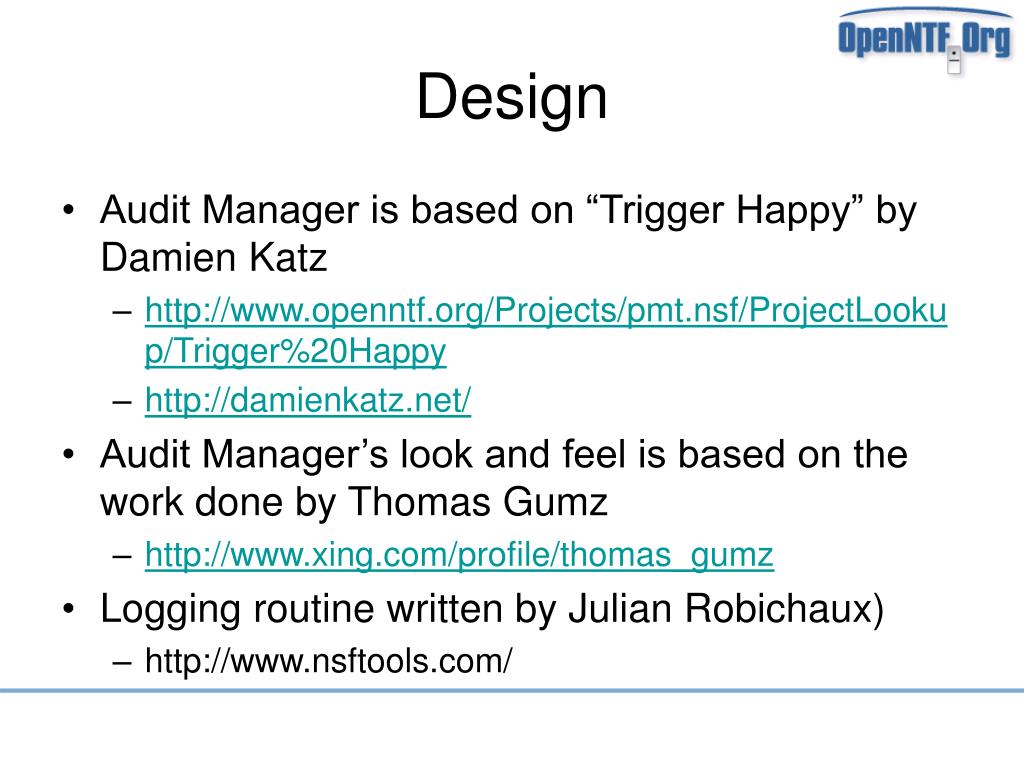 OpenNTF.Org

Design

• Audit Manager is based on “Trigger Happy” by Damien Katz
– http://www.openntf.org/Projects/pmt.nsf/ProjectLookup/Trigger%20Happy
– http://damienkatz.net/
• Audit Manager’s look and feel is based on the work done by Thomas Gumz
– http://www.xing.com/profile/thomas_gumz
• Logging routine written by Julian Robichaux)
– http://www.nsftools.com/